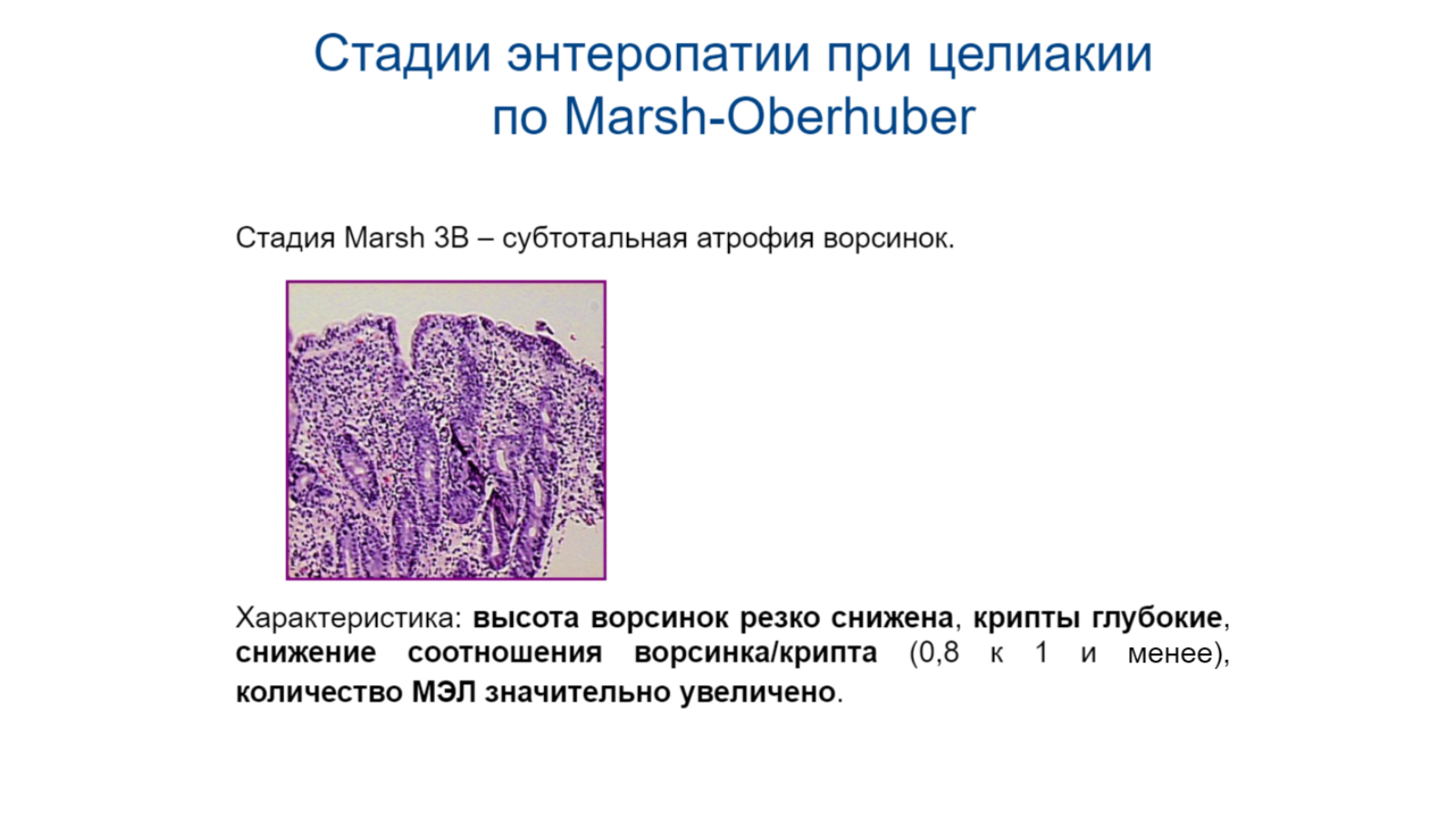 Стадии энтеропатии при целиакии по Marsh-Oberhuber

Стадия Marsh 3B – субтотальная атрофия ворсинок.

Характеристика: высота ворсинок резко снижена, крипты глубокие, снижение соотношения ворсинка/крипта (0,8 к 1 и менее), количество МЭЛ значительно увеличено.